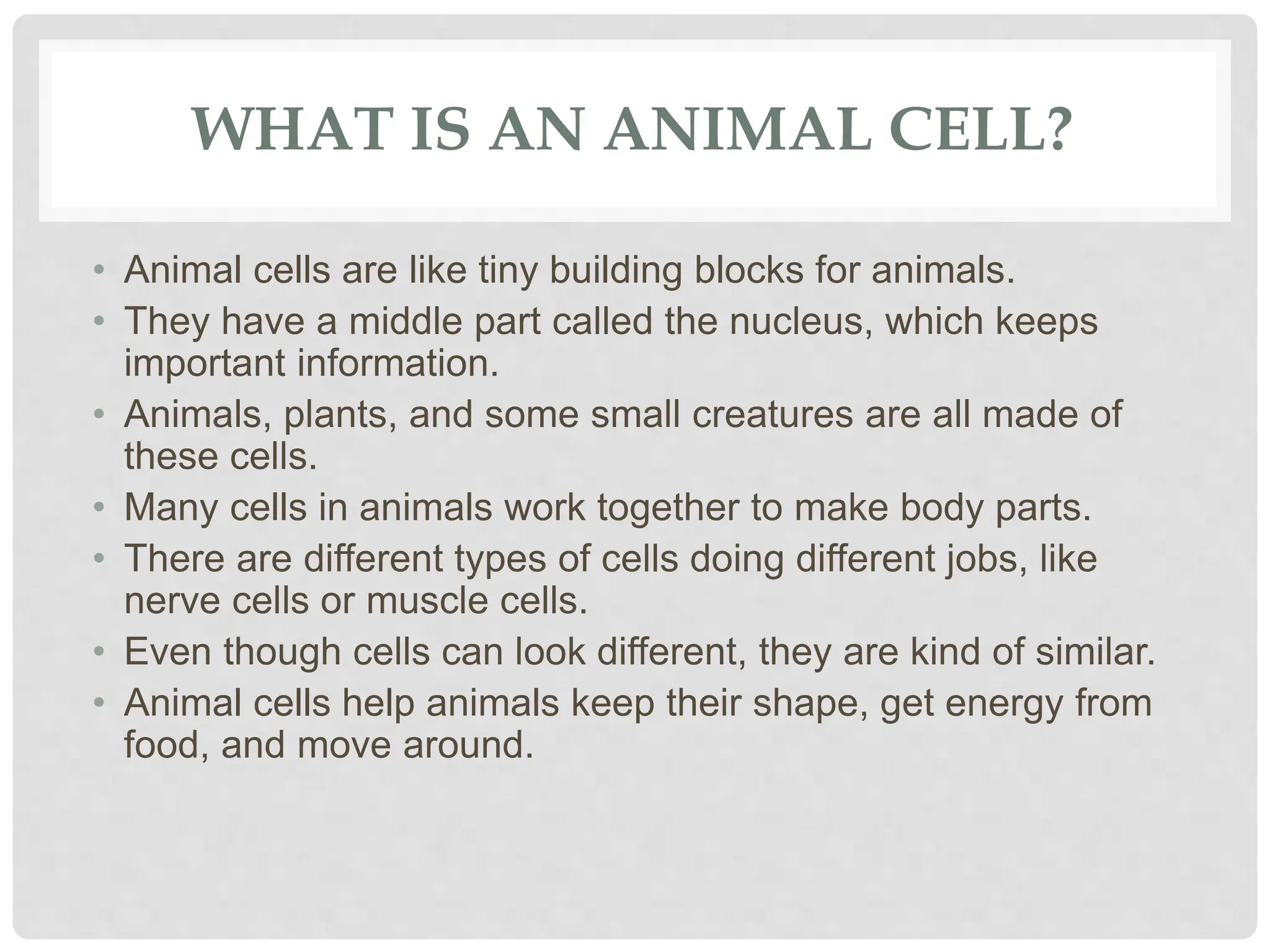 WHAT IS AN ANIMAL CELL?

• Animal cells are like tiny building blocks for animals.
• They have a middle part called the nucleus, which keeps important information.
• Animals, plants, and some small creatures are all made of these cells.
• Many cells in animals work together to make body parts.
• There are different types of cells doing different jobs, like nerve cells or muscle cells.
• Even though cells can look different, they are kind of similar.
• Animal cells help animals keep their shape, get energy from food, and move around.